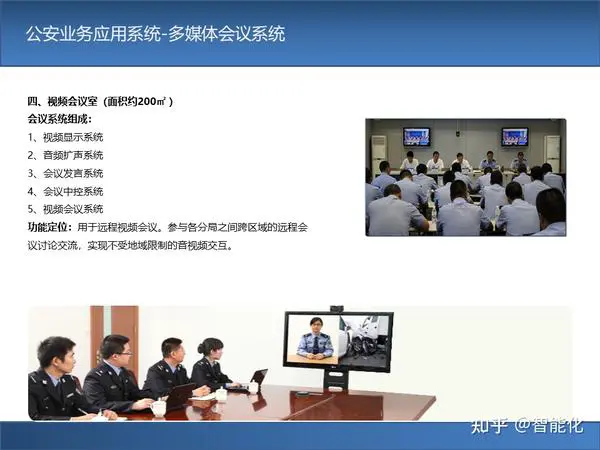 公安业务应用系统-多媒体会议系统

四、视频会议室（面积约200㎡）
会议系统组成：
1、视频显示系统
2、音频扩声系统
3、会议发言系统
4、会议中控系统
5、视频会议系统
功能定位：用于远程视频会议。参与各分局之间跨区域的远程会议讨论交流，实现不受地域限制的音视频交互。

知乎 @智能化